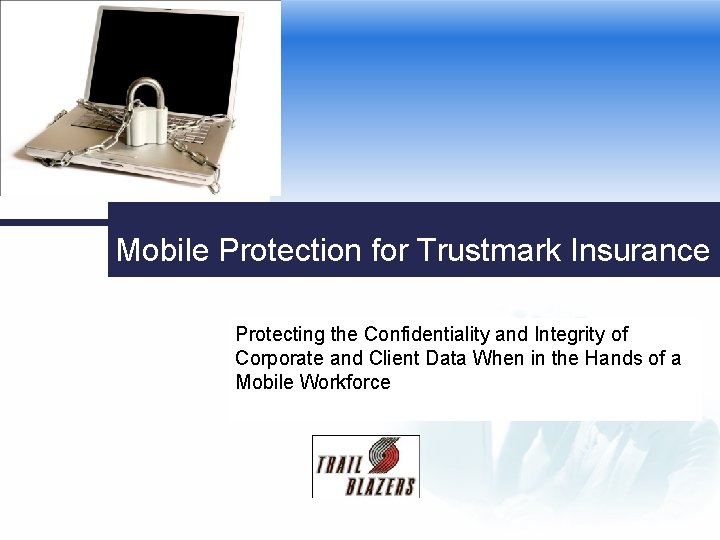 Mobile Protection for Trustmark Insurance

Protecting the Confidentiality and Integrity of Corporate and Client Data When in the Hands of a Mobile Workforce

TRAIL BLAZERS